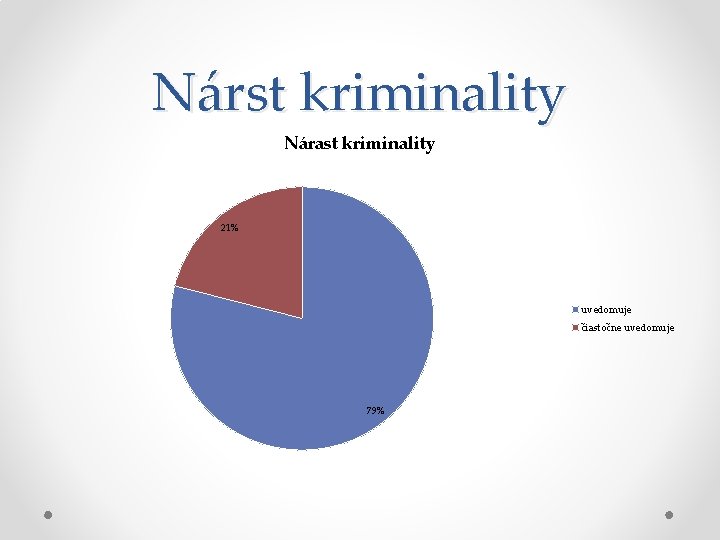 Nárst kriminality

Nárast kriminality

21%

79%

uvedomuje

čiastočne uvedomuje